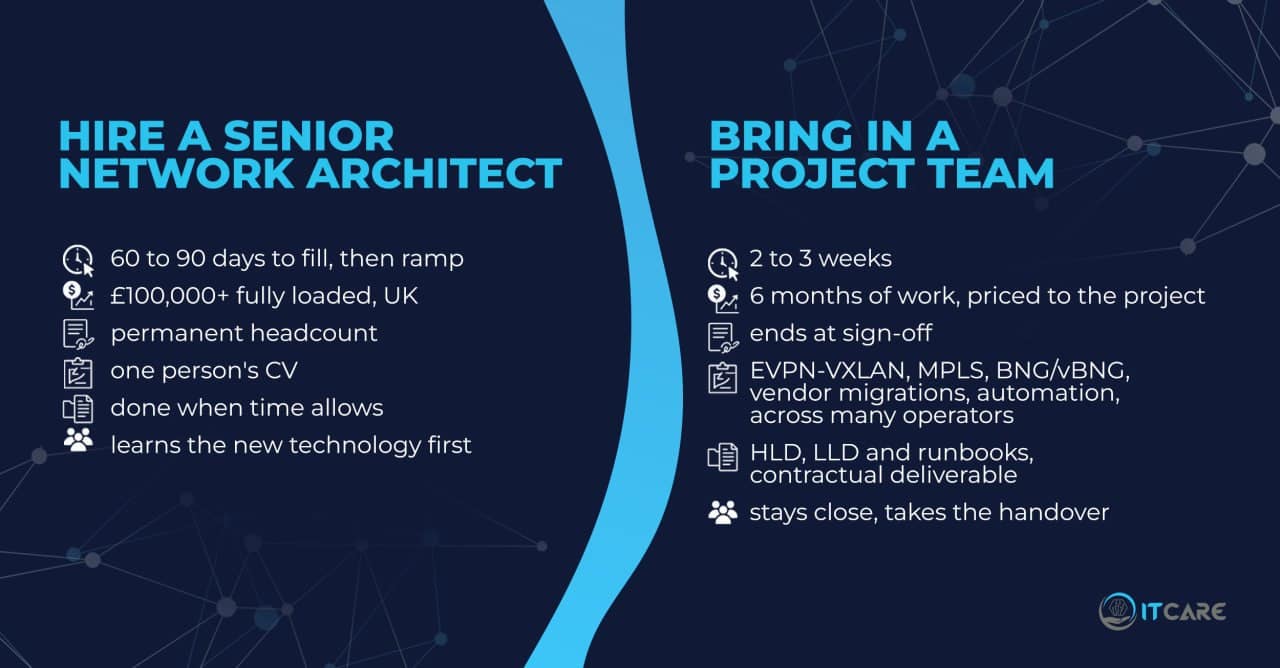 HIRE A SENIOR NETWORK ARCHITECT

60 to 90 days to fill, then ramp
£100,000+ fully loaded, UK
permanent headcount
one person's CV
done when time allows
learns the new technology first

BRING IN A PROJECT TEAM

2 to 3 weeks
6 months of work, priced to the project
ends at sign-off
EVPN-VXLAN, MPLS, BNG/vBNG, vendor migrations, automation, across many operators
HLD, LLD and runbooks, contractual deliverable
stays close, takes the handover

ITCARE